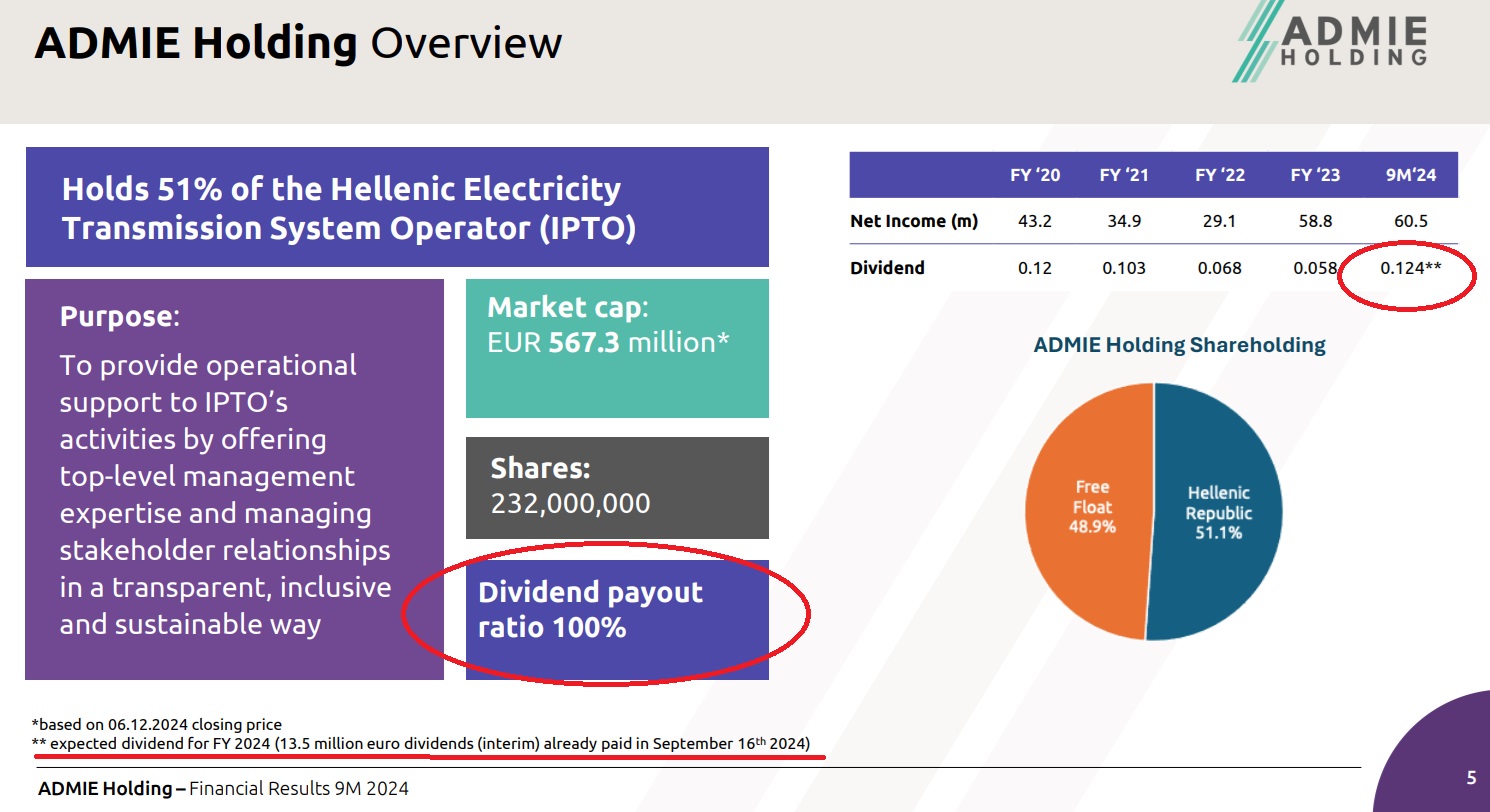 ADMIE Holding Overview

ADMIE HOLDING

Holds 51% of the Hellenic Electricity Transmission System Operator (IPTO)

Purpose:

To provide operational support to IPTO's activities by offering top-level management expertise and managing stakeholder relationships in a transparent, inclusive and sustainable way

Market cap: EUR 567.3 million*

Shares: 232,000,000

Dividend payout ratio 100%

| | FY '20 | FY '21 | FY '22 | FY '23 | 9M'24 |
|---|---|---|---|---|---|
| Net Income (m) | 43.2 | 34.9 | 29.1 | 58.8 | 60.5 |
| Dividend | 0.12 | 0.103 | 0.068 | 0.058 | 0.124** |

ADMIE Holding Shareholding

Free Float 48.9%

Hellenic Republic 51.1%

*based on 06.12.2024 closing price
** expected dividend for FY 2024 (13.5 million euro dividends (interim) already paid in September 16$^{th}$ 2024)

ADMIE Holding – Financial Results 9M 2024

5